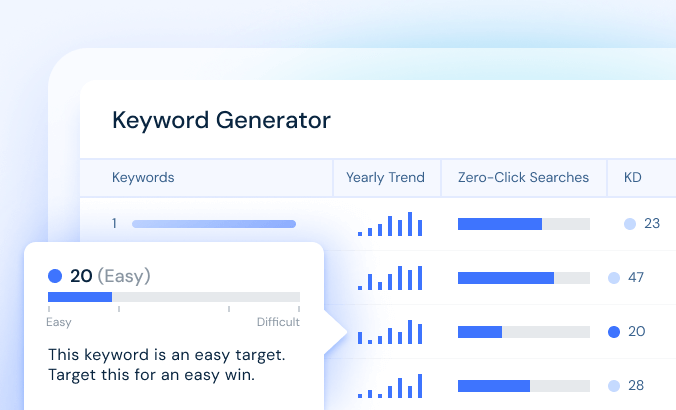 Keyword Generator

| Keywords | Yearly Trend | Zero-Click Searches | KD |
|---|---|---|---|
| 1 | | | 23 |
| | | | 47 |
| | | | 20 |
| | | | 28 |

20 (Easy)

Easy Difficult

This keyword is an easy target. Target this for an easy win.